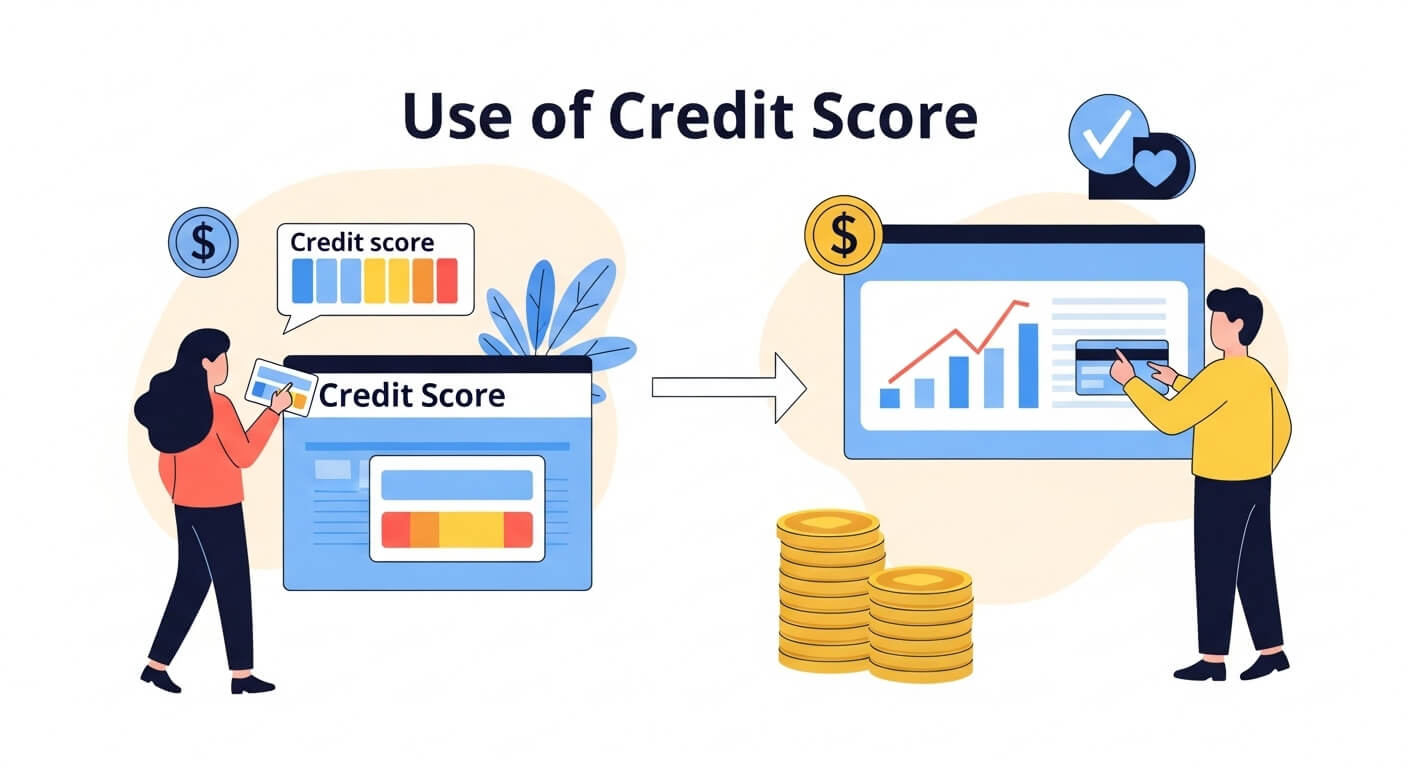 Use of Credit Score

$

Credit score

Credit Score

$